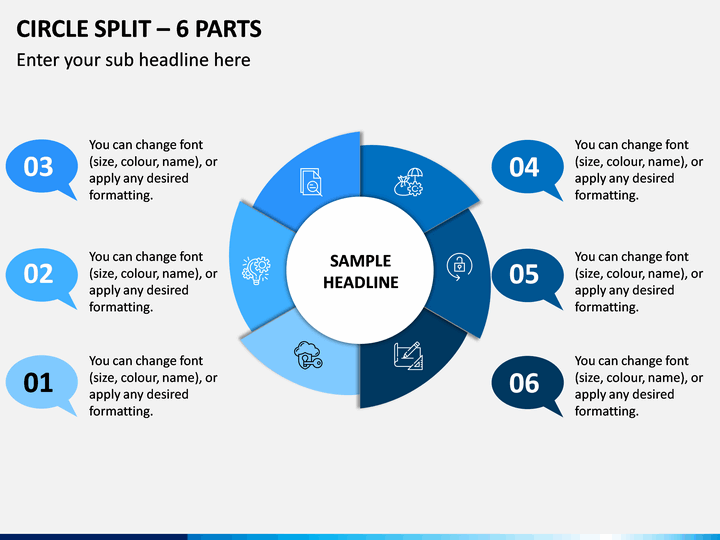 CIRCLE SPLIT – 6 PARTS

Enter your sub headline here

03

You can change font (size, colour, name), or apply any desired formatting.

02

You can change font (size, colour, name), or apply any desired formatting.

01

You can change font (size, colour, name), or apply any desired formatting.

SAMPLE HEADLINE

04

You can change font (size, colour, name), or apply any desired formatting.

05

You can change font (size, colour, name), or apply any desired formatting.

06

You can change font (size, colour, name), or apply any desired formatting.